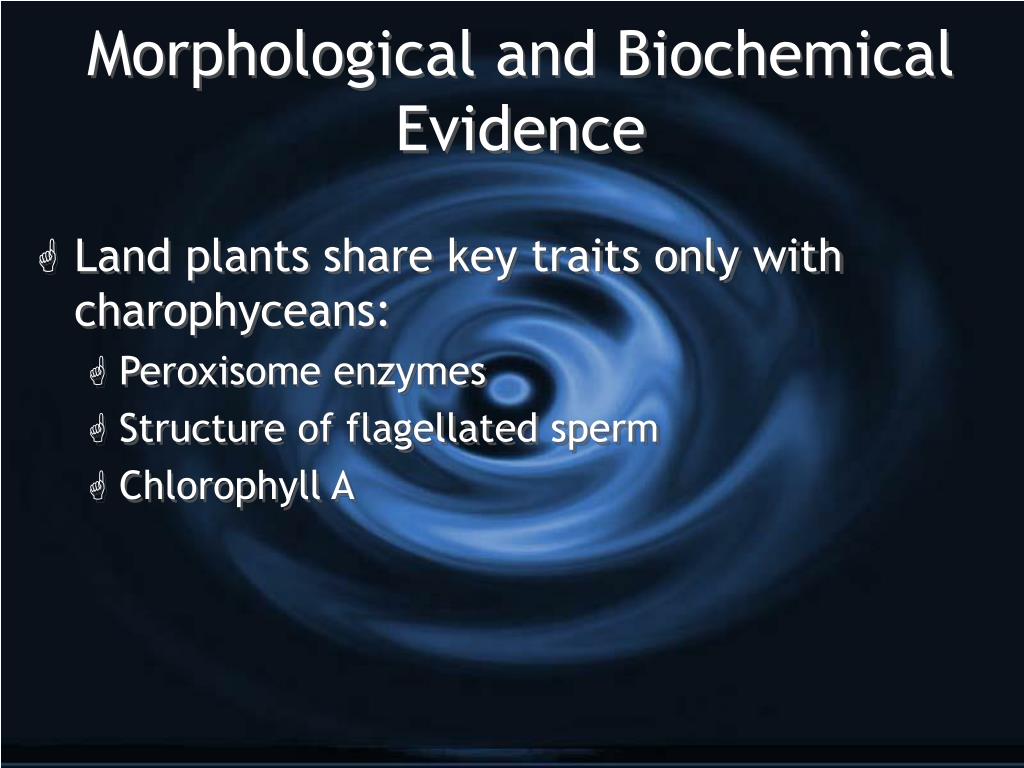 Morphological and Biochemical Evidence

Land plants share key traits only with charophyceans:

Peroxisome enzymes

Structure of flagellated sperm

Chlorophyll A